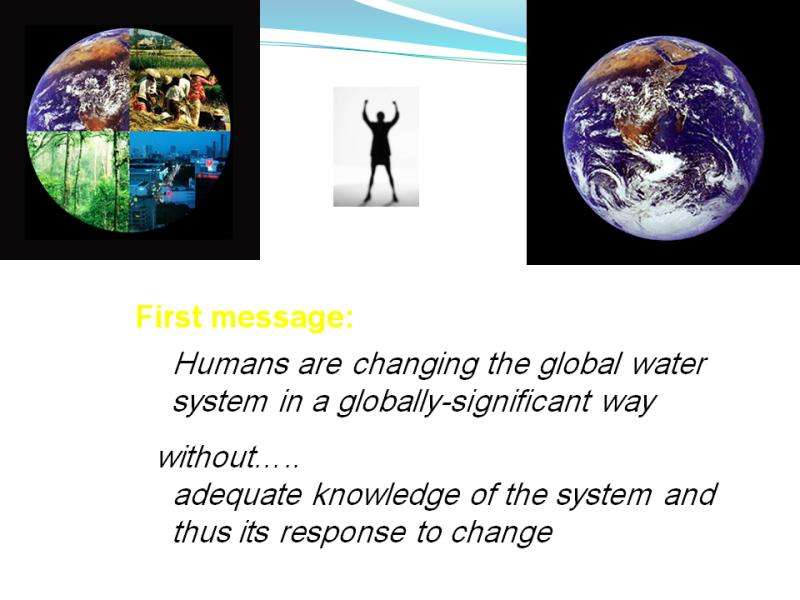 First message:

Humans are changing the global water system in a globally-significant way

without…..

adequate knowledge of the system and thus its response to change